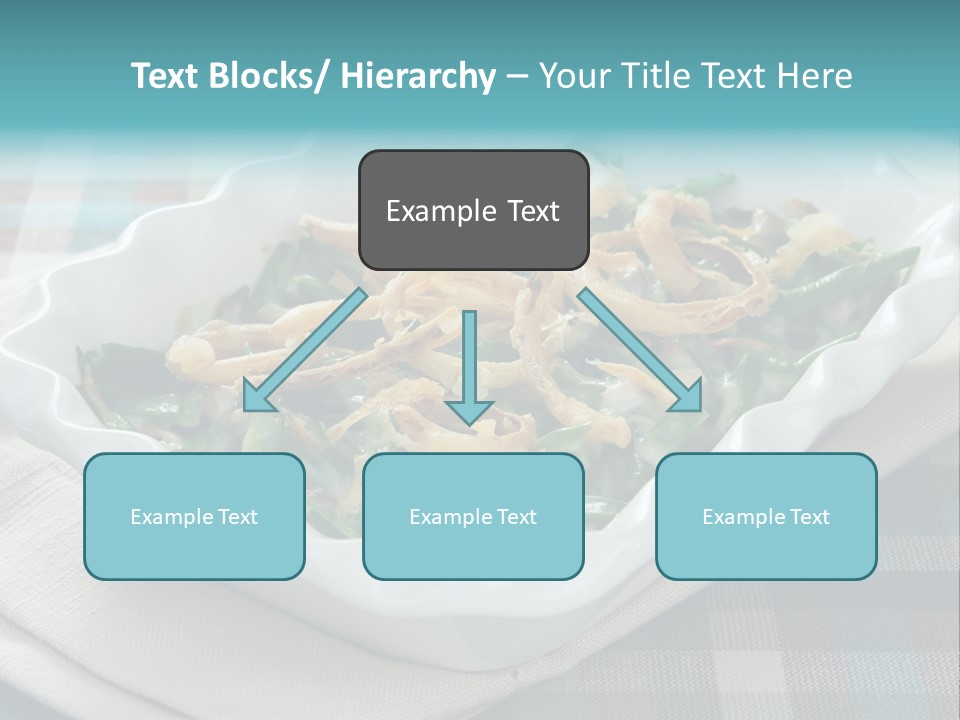 Text Blocks/ Hierarchy – Your Title Text Here

Example Text

Example Text

Example Text

Example Text